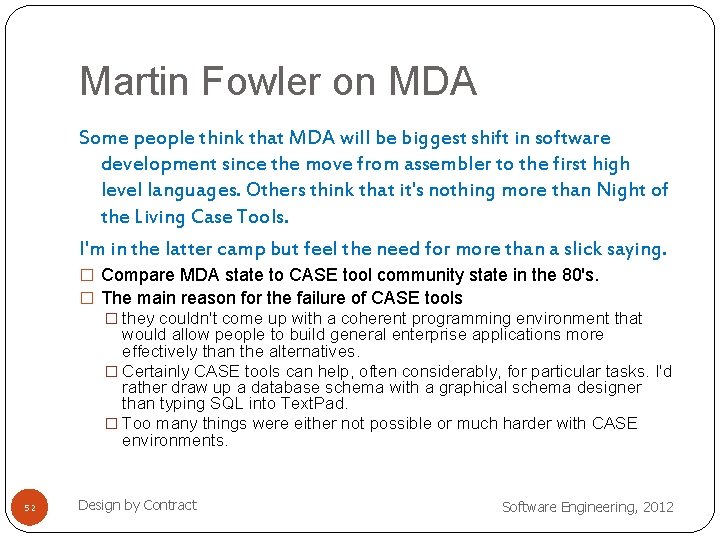 Martin Fowler on MDA

Some people think that MDA will be biggest shift in software development since the move from assembler to the first high level languages. Others think that it's nothing more than Night of the Living Case Tools.

I'm in the latter camp but feel the need for more than a slick saying.

□ Compare MDA state to CASE tool community state in the 80's.
□ The main reason for the failure of CASE tools
□ they couldn't come up with a coherent programming environment that would allow people to build general enterprise applications more effectively than the alternatives.
□ Certainly CASE tools can help, often considerably, for particular tasks. I'd rather draw up a database schema with a graphical schema designer than typing SQL into TextPad.
□ Too many things were either not possible or much harder with CASE environments.

52

Design by Contract

Software Engineering, 2012